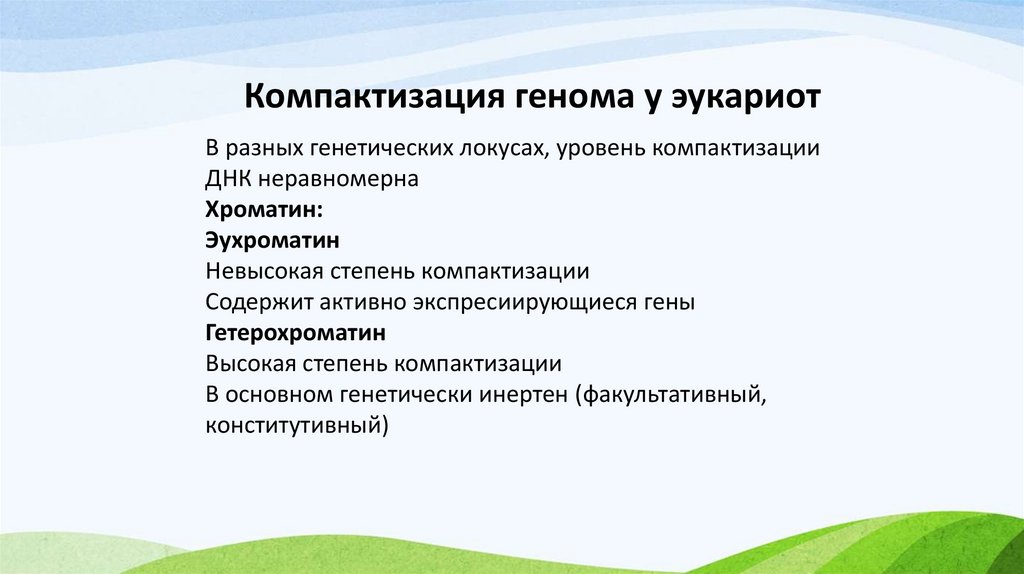 Компактизация генома у эукариот

В разных генетических локусах, уровень компактизации ДНК неравномерна

Хроматин:

Эухроматин

Невысокая степень компактизации

Содержит активно экспресиирующиеся гены

Гетерохроматин

Высокая степень компактизации

В основном генетически инертен (факультативный, конститутивный)